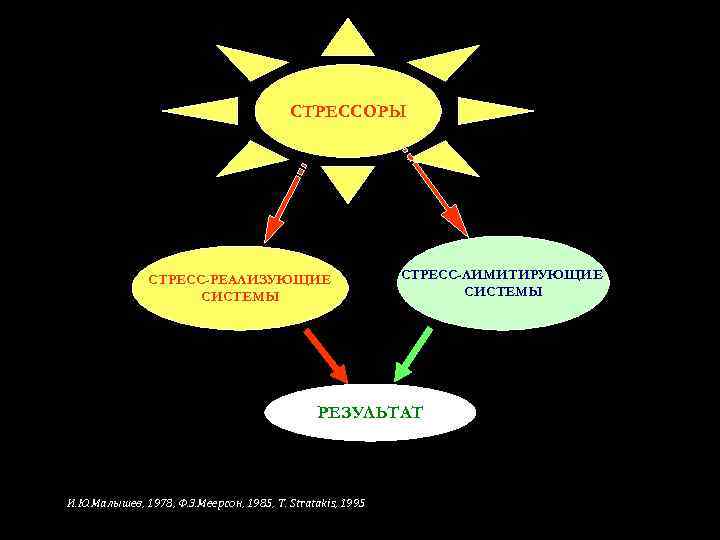 СТРЕССОРЫ

СТРЕСС-РЕАЛИЗУЮЩИЕ СИСТЕМЫ

СТРЕСС-ЛИМИТИРУЮЩИЕ СИСТЕМЫ

РЕЗУЛЬТАТ

И.Ю.Малышев, 1978, Ф.З.Меерсон, 1985, T. Stratakis, 1995